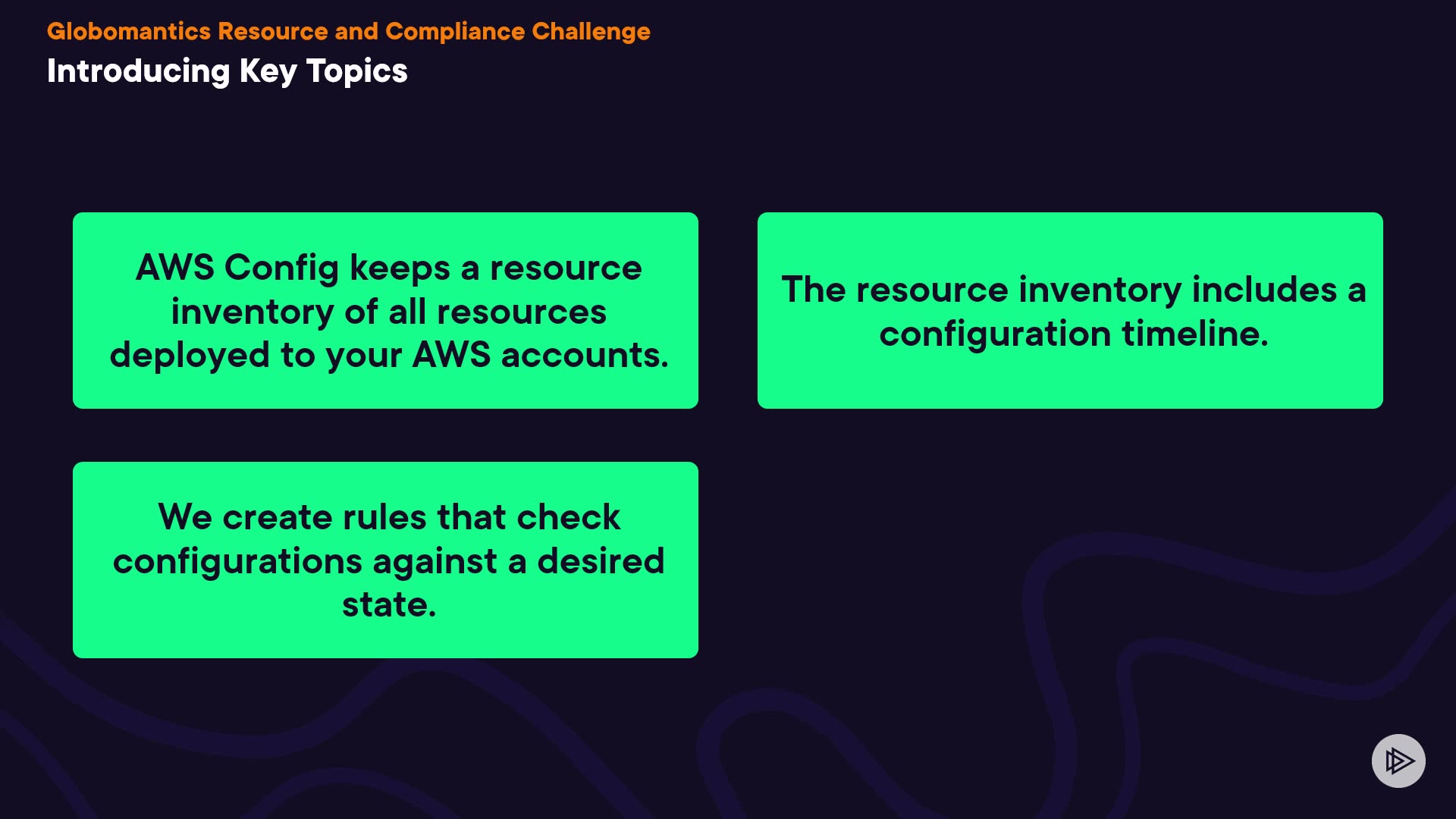 Globomantics Resource and Compliance Challenge

Introducing Key Topics

AWS Config keeps a resource inventory of all resources deployed to your AWS accounts.

The resource inventory includes a configuration timeline.

We create rules that check configurations against a desired state.